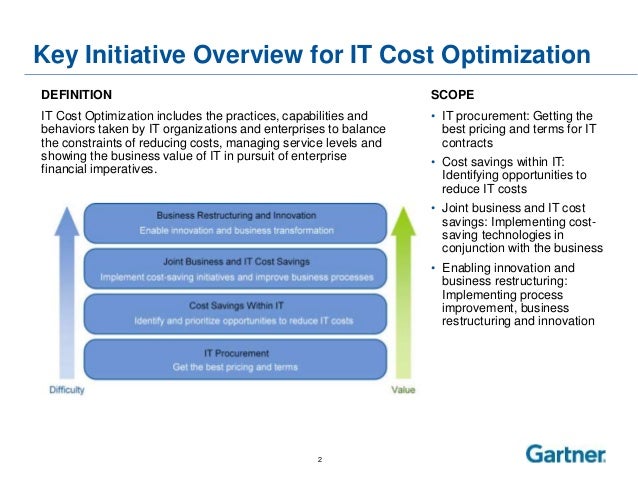 Key Initiative Overview for IT Cost Optimization

DEFINITION

IT Cost Optimization includes the practices, capabilities and behaviors taken by IT organizations and enterprises to balance the constraints of reducing costs, managing service levels and showing the business value of IT in pursuit of enterprise financial imperatives.

Business Restructuring and Innovation
Enable innovation and business transformation

Joint Business and IT Cost Savings
Implement cost-saving initiatives and improve business processes

Cost Savings Within IT
Identify and prioritize opportunities to reduce IT costs

IT Procurement
Get the best pricing and terms

Difficulty

Value

SCOPE

• IT procurement: Getting the best pricing and terms for IT contracts
• Cost savings within IT: Identifying opportunities to reduce IT costs
• Joint business and IT cost savings: Implementing cost-saving technologies in conjunction with the business
• Enabling innovation and business restructuring: Implementing process improvement, business restructuring and innovation

2

Gartner